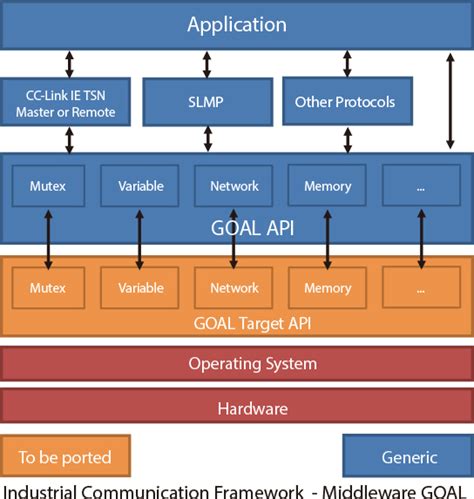 Application

CC-Link IE TSN Master or Remote

SLMP

Other Protocols

Mutex

Variable

Network

Memory

...

GOAL API

Mutex

Variable

Network

Memory

...

GOAL Target API

Operating System

Hardware

To be ported

Generic

Industrial Communication Framework - Middleware GOAL